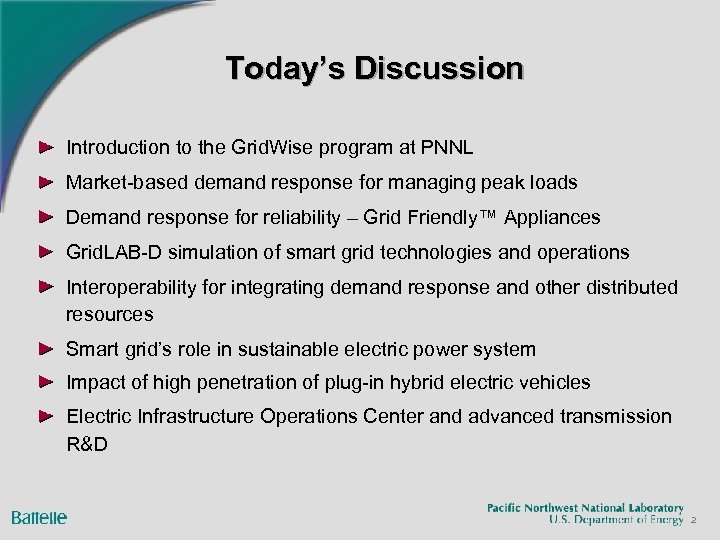 Today's Discussion

► Introduction to the GridWise program at PNNL

► Market-based demand response for managing peak loads

► Demand response for reliability – Grid Friendly™ Appliances

► GridLAB-D simulation of smart grid technologies and operations

► Interoperability for integrating demand response and other distributed resources

► Smart grid's role in sustainable electric power system

► Impact of high penetration of plug-in hybrid electric vehicles

► Electric Infrastructure Operations Center and advanced transmission R&D

Battelle

Pacific Northwest National Laboratory
U.S. Department of Energy 2